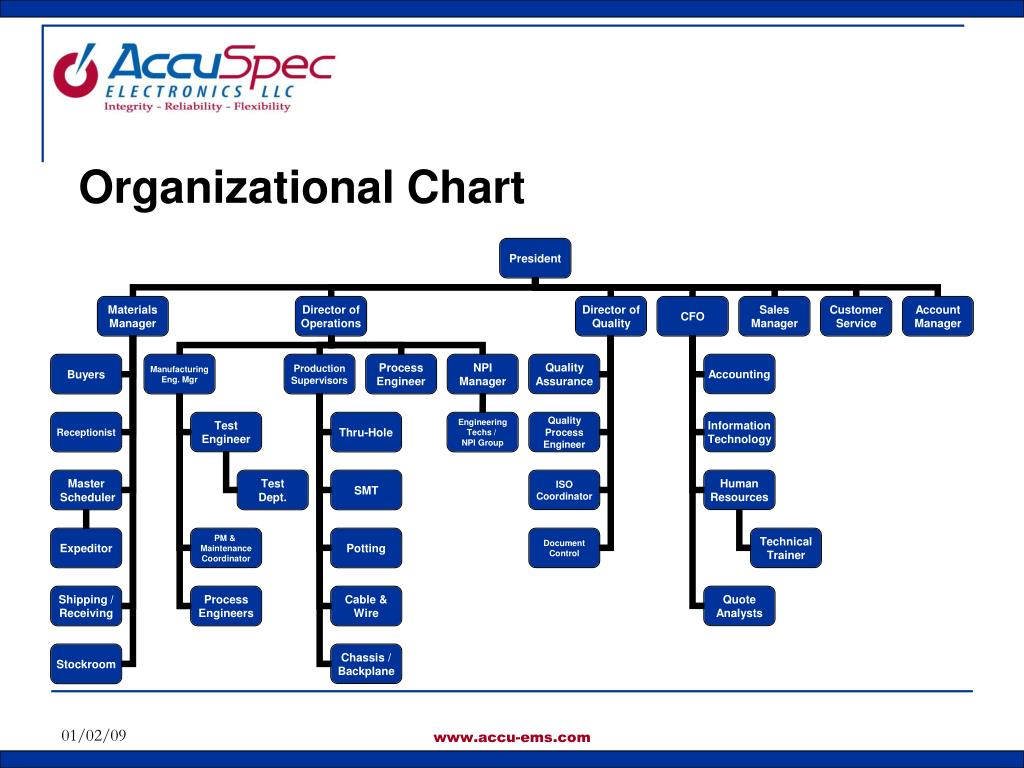 AccuSpec
ELECTRONICS LLC
Integrity - Reliability - Flexibility

Organizational Chart

President

Materials Manager

Director of Operations

Director of Quality

CFO

Sales Manager

Customer Service

Account Manager

Buyers

Receptionist

Master Scheduler

Expeditor

Shipping / Receiving

Stockroom

Manufacturing Eng. Mgr

Test Engineer

Test Dept.

PM & Maintenance Coordinator

Process Engineers

Production Supervisors

Thru-Hole

SMT

Potting

Cable & Wire

Chassis / Backplane

Process Engineer

NPI Manager

Engineering Techs / NPI Group

Quality Assurance

Quality Process Engineer

ISO Coordinator

Document Control

Accounting

Information Technology

Human Resources

Technical Trainer

Quote Analysts

01/02/09

www.accu-ems.com